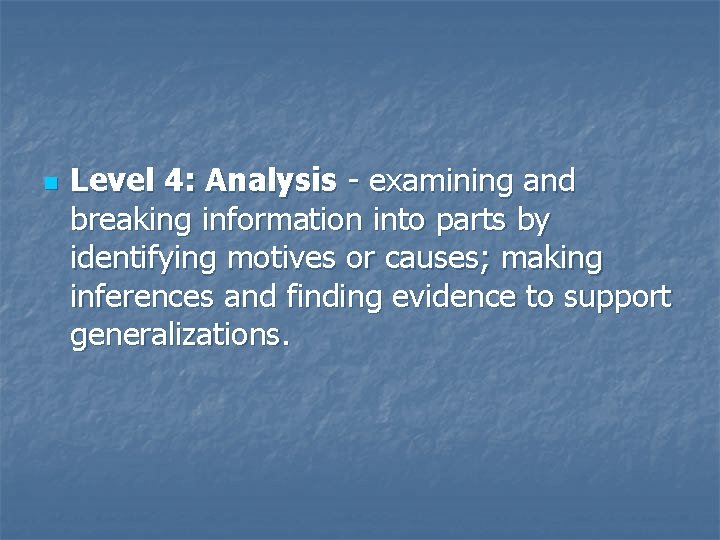 Level 4: Analysis - examining and breaking information into parts by identifying motives or causes; making inferences and finding evidence to support generalizations.